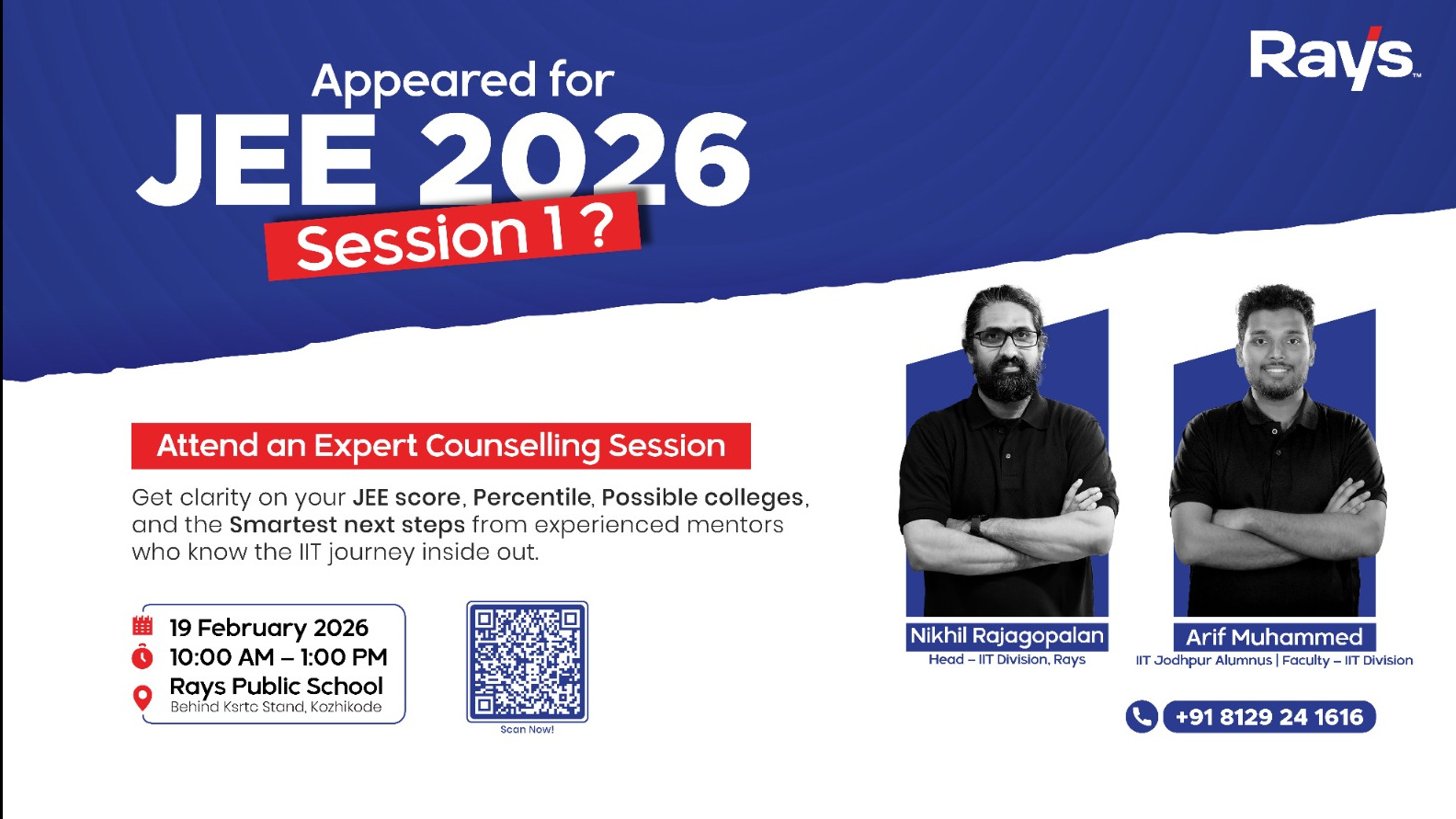 Rays™

Appeared for
JEE 2026
Session 1 ?

Attend an Expert Counselling Session

Get clarity on your JEE score, Percentile, Possible colleges, and the Smartest next steps from experienced mentors who know the IIT journey inside out.

19 February 2026
10:00 AM – 1:00 PM
Rays Public School
Behind Ksrtc Stand, Kozhikode

Scan Now!

Nikhil Rajagopalan
Head – IIT Division, Rays

Arif Muhammed
IIT Jodhpur Alumnus | Faculty – IIT Division

+91 8129 24 1616